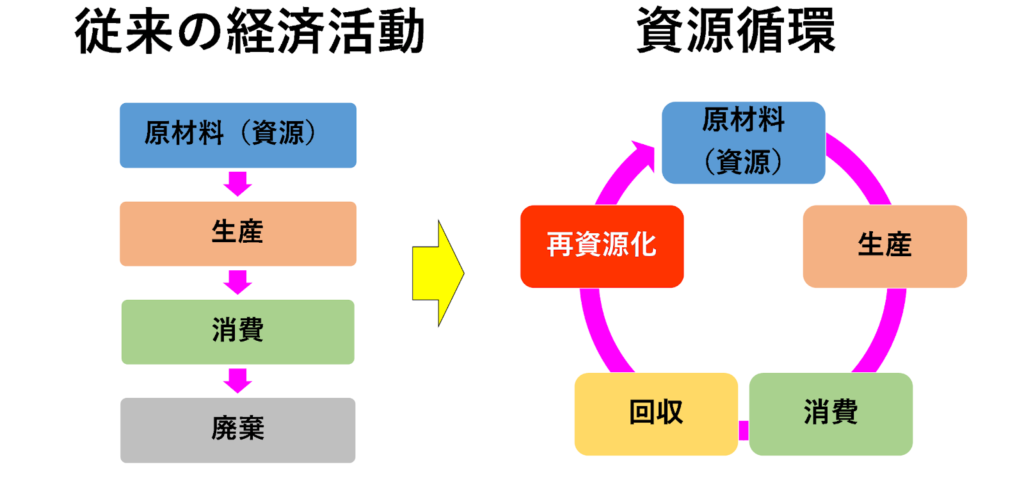 従来の経済活動

原材料（資源）

生産

消費

廃棄

資源循環

原材料（資源）

生産

消費

回収

再資源化